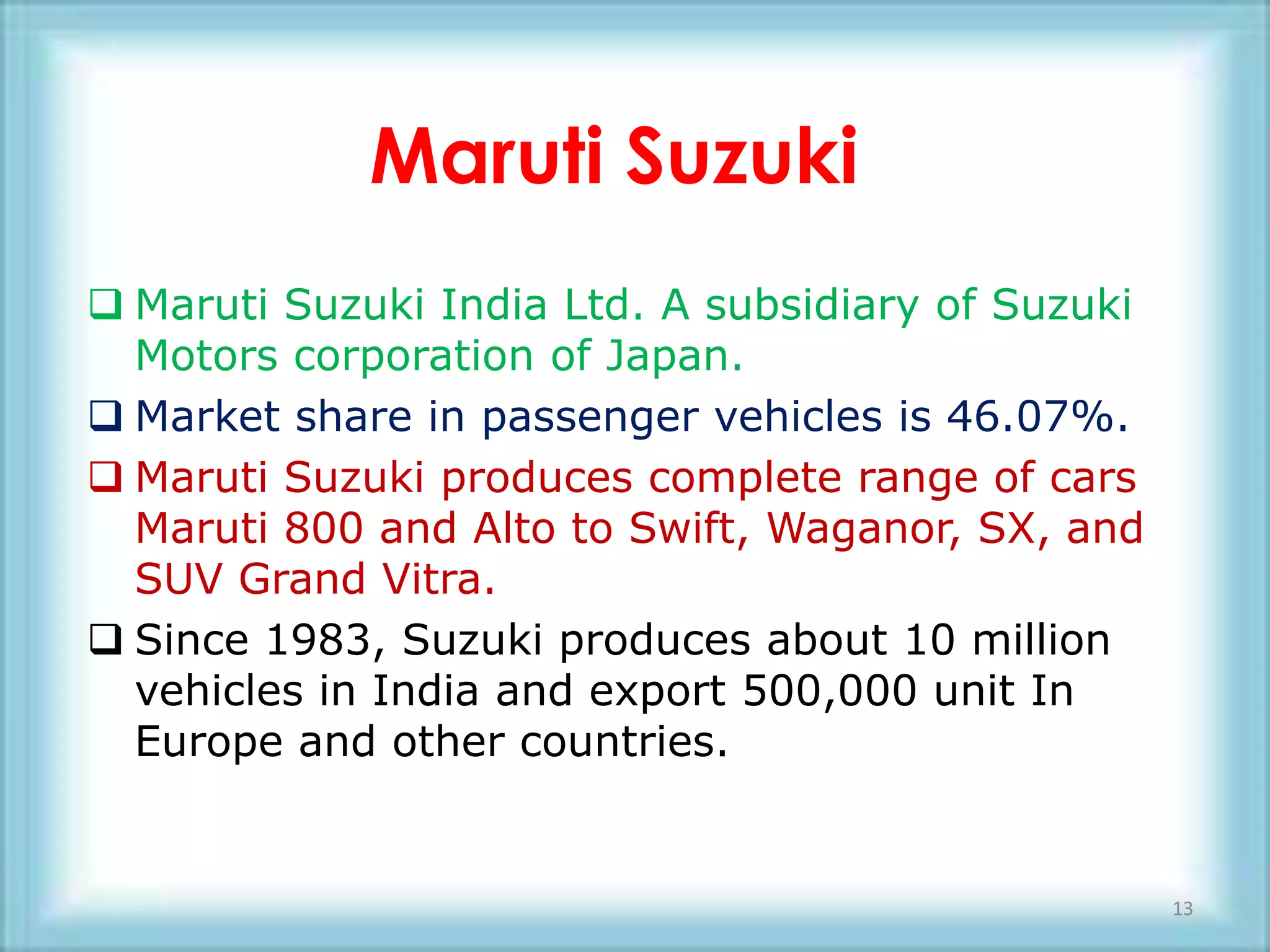 Maruti Suzuki

❑ Maruti Suzuki India Ltd. A subsidiary of Suzuki Motors corporation of Japan.

❑ Market share in passenger vehicles is 46.07%.

❑ Maruti Suzuki produces complete range of cars Maruti 800 and Alto to Swift, Waganor, SX, and SUV Grand Vitra.

❑ Since 1983, Suzuki produces about 10 million vehicles in India and export 500,000 unit In Europe and other countries.

13